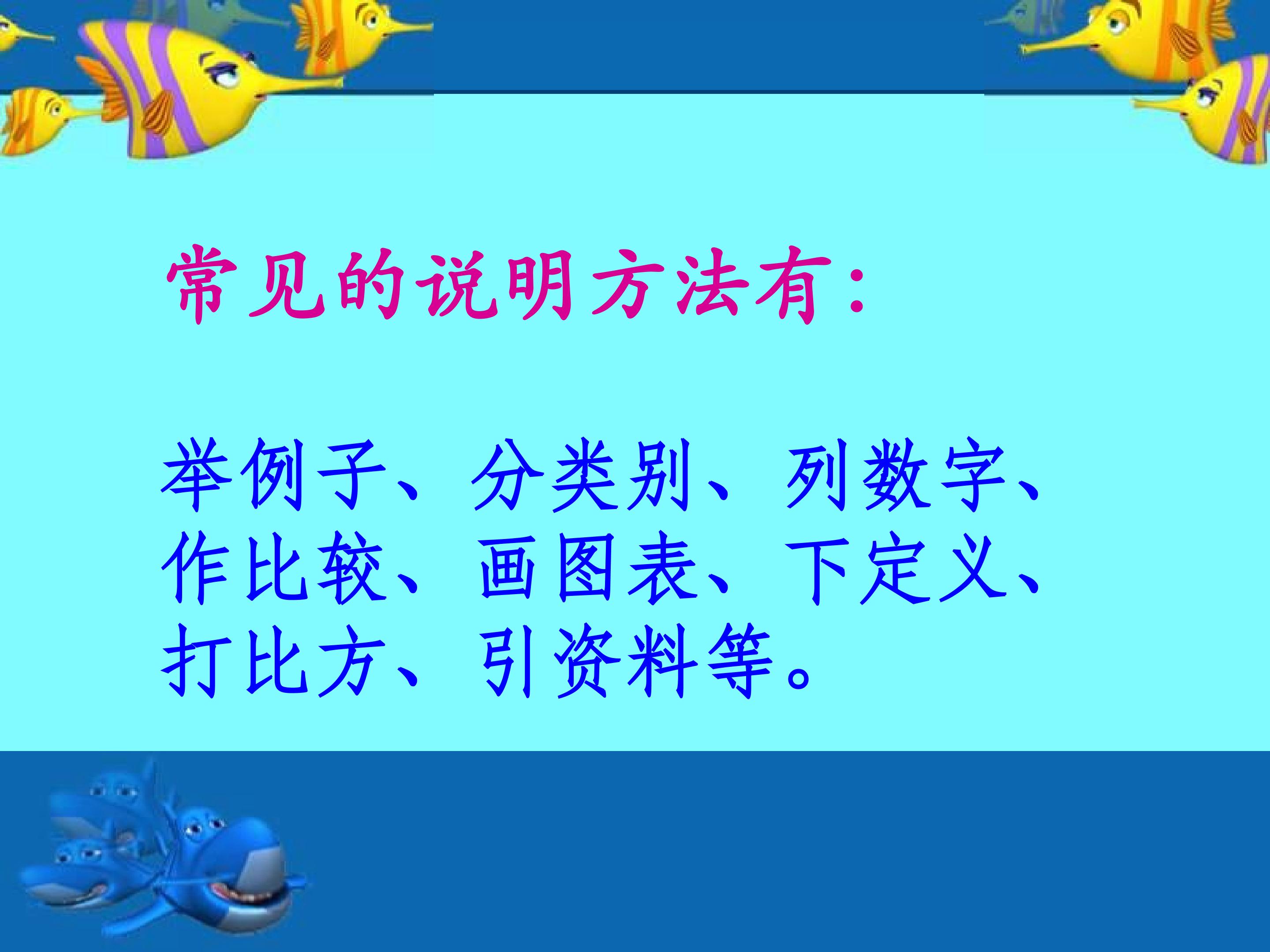 常见的说明方法有:

举例子、分类别、列数字、作比较、画图表、下定义、打比方、引资料等。